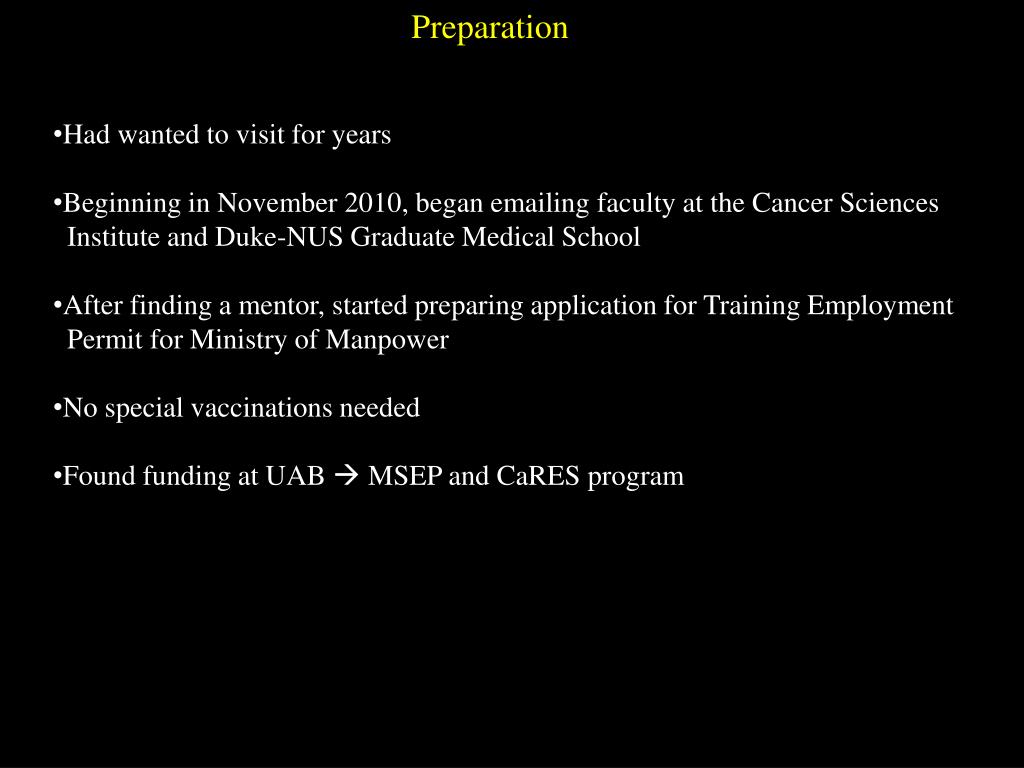 Preparation

•Had wanted to visit for years

•Beginning in November 2010, began emailing faculty at the Cancer Sciences Institute and Duke-NUS Graduate Medical School

•After finding a mentor, started preparing application for Training Employment Permit for Ministry of Manpower

•No special vaccinations needed

•Found funding at UAB → MSEP and CaRES program